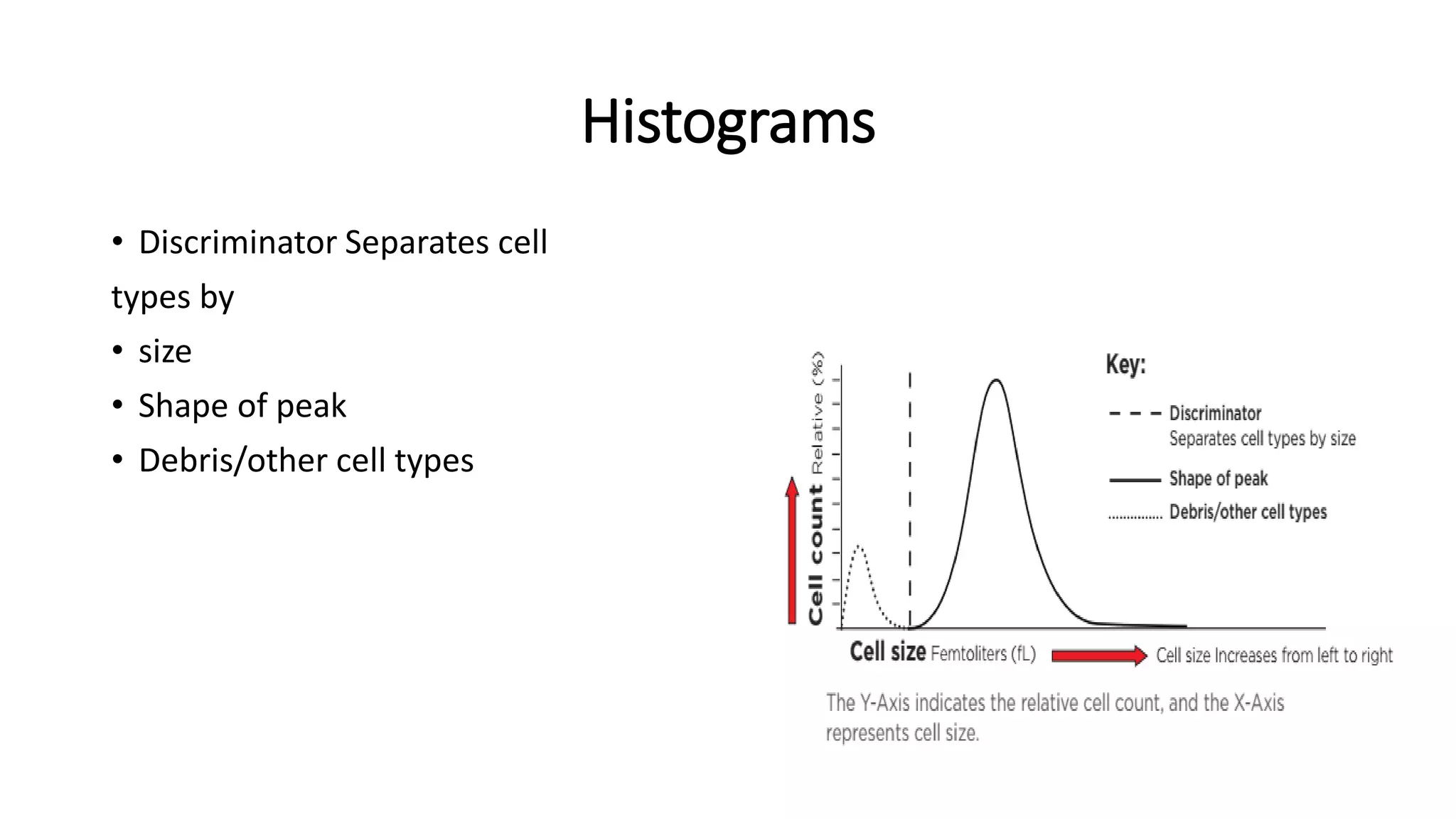 Histograms

• Discriminator Separates cell types by
• size
• Shape of peak
• Debris/other cell types

Cell count Relative (%)

Key:
Discriminator
Separates cell types by size
Shape of peak
Debris/other cell types

Cell size Femtoliters (fL)
Cell size Increases from left to right

The Y-Axis indicates the relative cell count, and the X-Axis represents cell size.